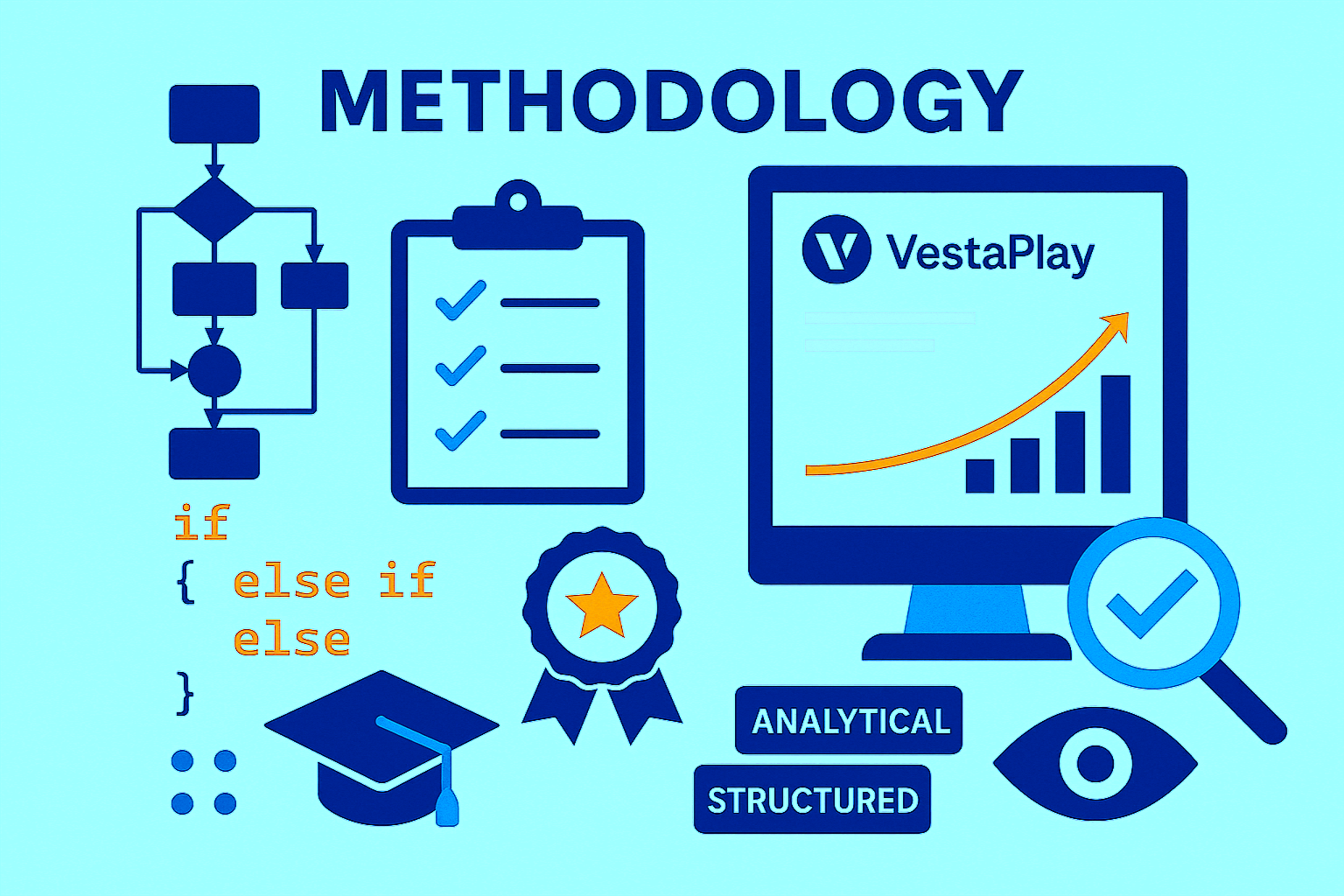 METHODOLOGY

VestaPlay

if
{ else if
else
}

ANALYTICAL

STRUCTURED